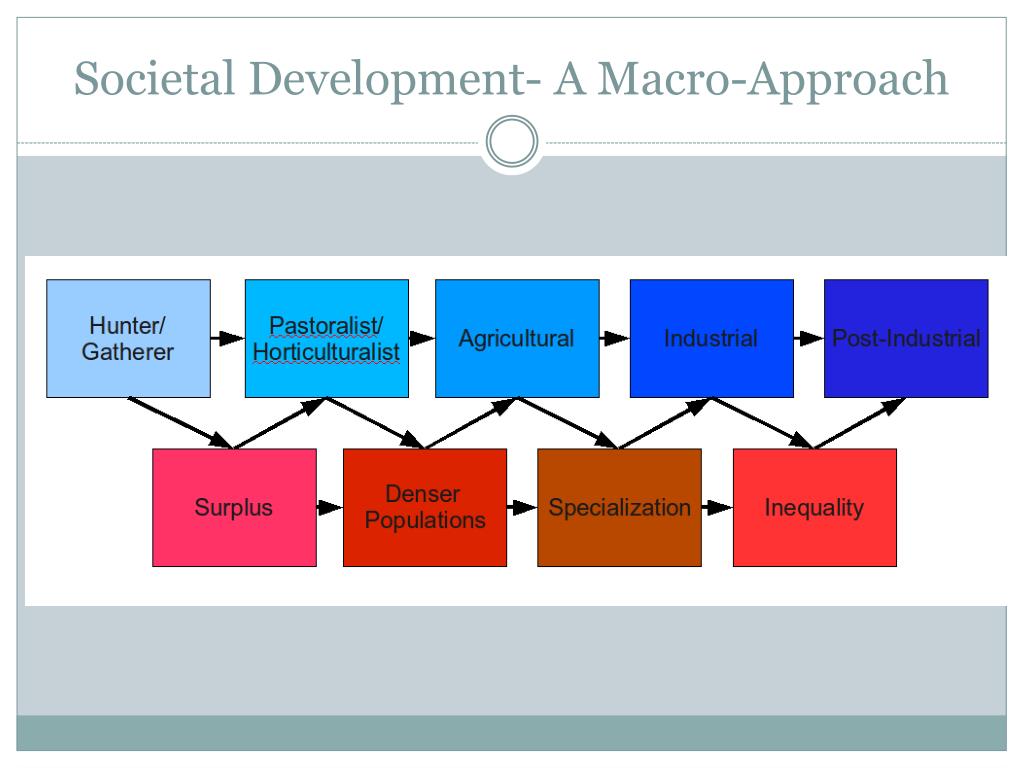 Societal Development- A Macro-Approach

Hunter/ Gatherer

Pastoralist/ Horticulturalist

Agricultural

Industrial

Post-Industrial

Surplus

Denser Populations

Specialization

Inequality